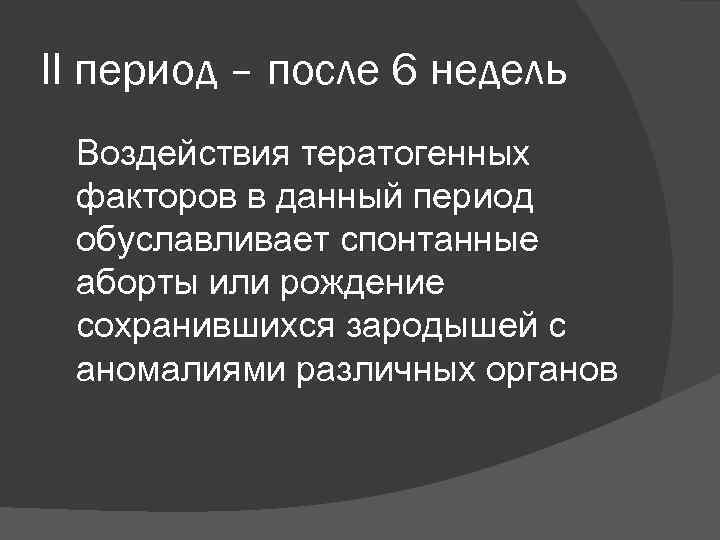 II период – после 6 недель

Воздействия тератогенных факторов в данный период обуславливает спонтанные аборты или рождение сохранившихся зародышей с аномалиями различных органов